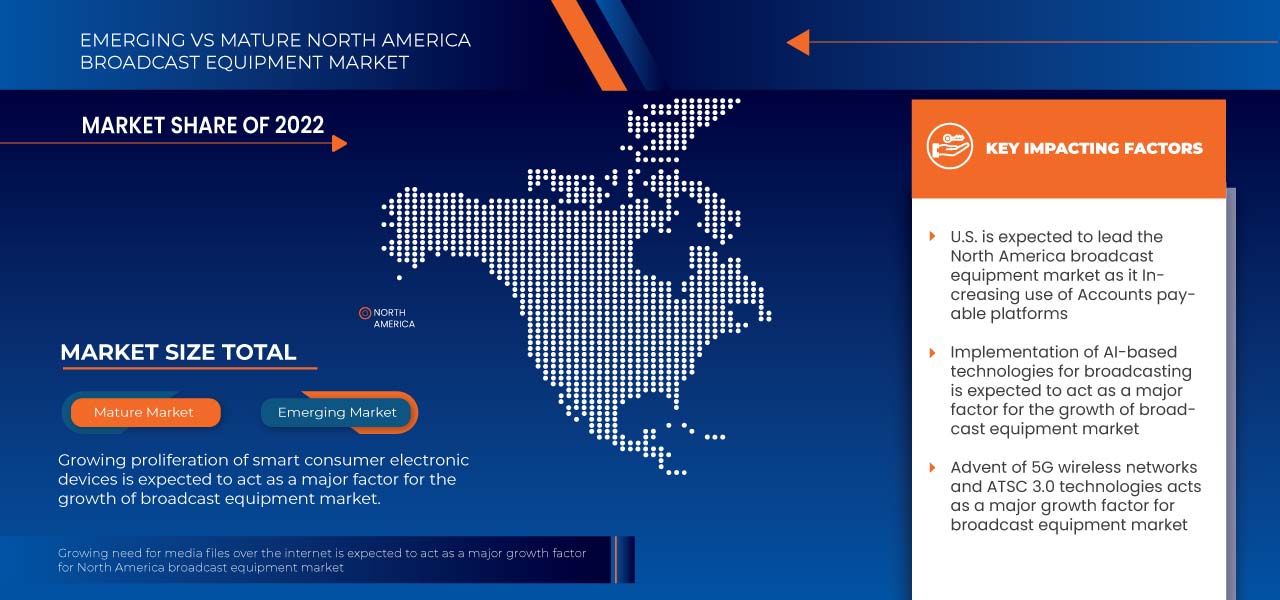 EMERGING VS MATURE NORTH AMERICA BROADCAST EQUIPMENT MARKET

MARKET SHARE OF 2022

NORTH AMERICA

MARKET SIZE TOTAL

Mature Market

Emerging Market

Growing proliferation of smart consumer electronic devices is expected to act as a major factor for the growth of broadcast equipment market.

Growing need for media files over the internet is expected to act as a major growth factor for North America broadcast equipment market

KEY IMPACTING FACTORS

U.S. is expected to lead the North America broadcast equipment market as it Increasing use of Accounts payable platforms

Implementation of AI-based technologies for broadcasting is expected to act as a major factor for the growth of broadcast equipment market

Advent of 5G wireless networks and ATSC 3.0 technologies acts as a major growth factor for broadcast equipment market